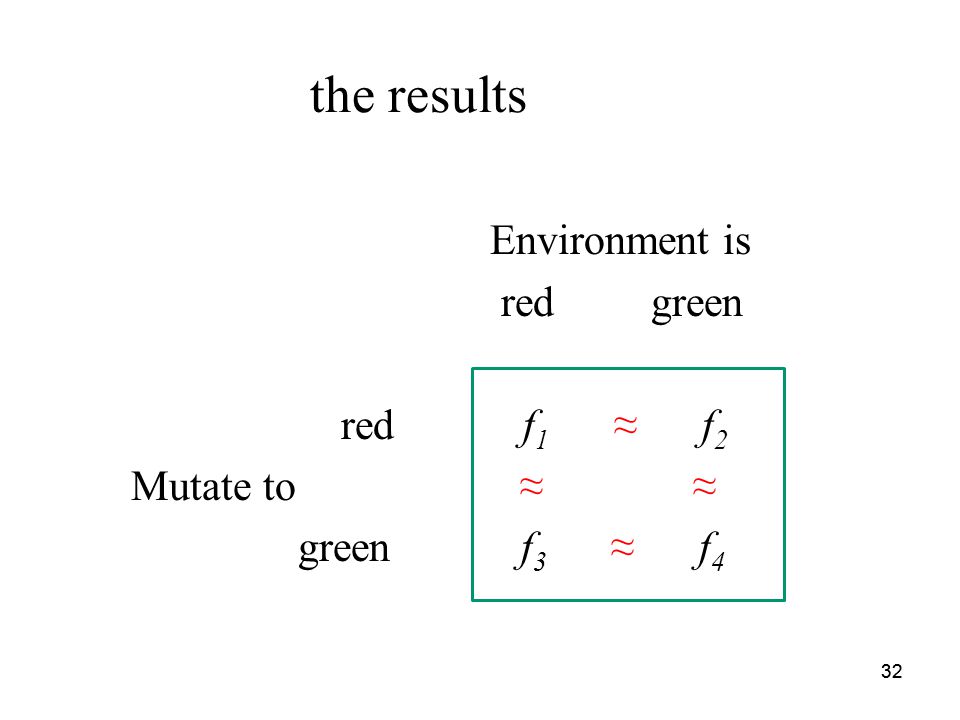 the results

Environment is

red green

red $f_1$ $\approx$ $f_2$

Mutate to $\approx$ $\approx$

green $f_3$ $\approx$ $f_4$

32